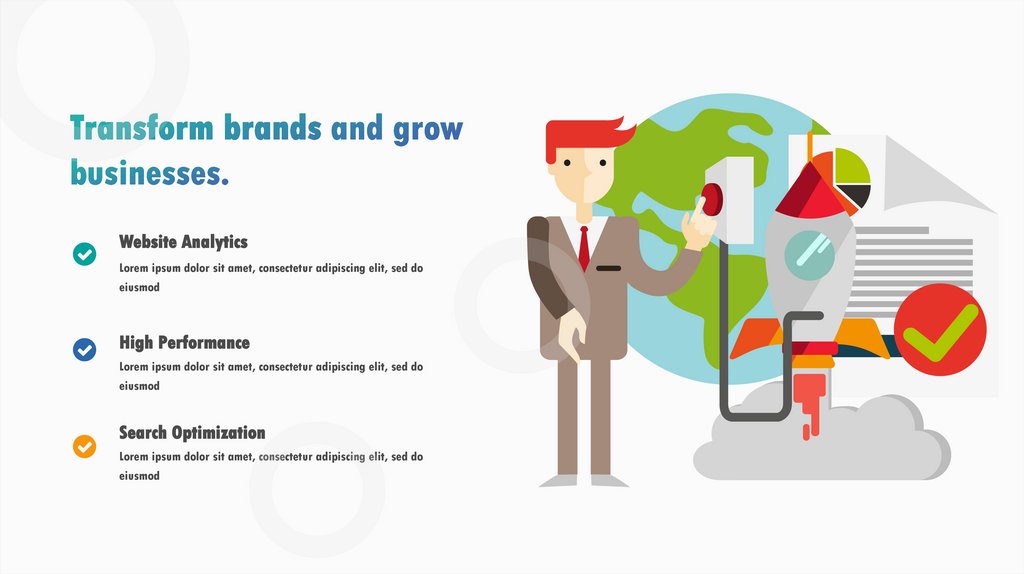 Transform brands and grow businesses.

Website Analytics

Lorem ipsum dolor sit amet, consectetur adipiscing elit, sed do eiusmod

High Performance

Lorem ipsum dolor sit amet, consectetur adipiscing elit, sed do eiusmod

Search Optimization

Lorem ipsum dolor sit amet, consectetur adipiscing elit, sed do eiusmod